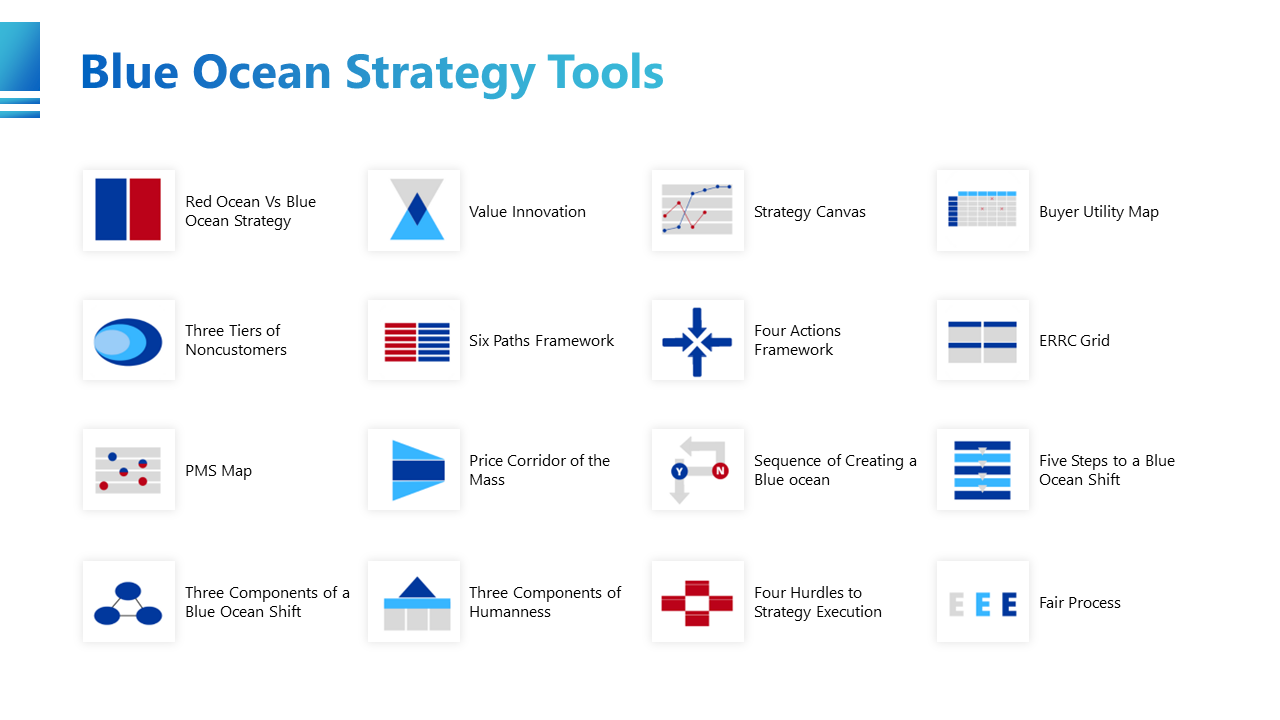 Blue Ocean Strategy Tools

Red Ocean Vs Blue Ocean Strategy

Value Innovation

Strategy Canvas

Buyer Utility Map

Three Tiers of Noncustomers

Six Paths Framework

Four Actions Framework

ERRC Grid

PMS Map

Price Corridor of the Mass

Y N

Sequence of Creating a Blue ocean

Five Steps to a Blue Ocean Shift

Three Components of a Blue Ocean Shift

Three Components of Humanness

Four Hurdles to Strategy Execution

E E E

Fair Process